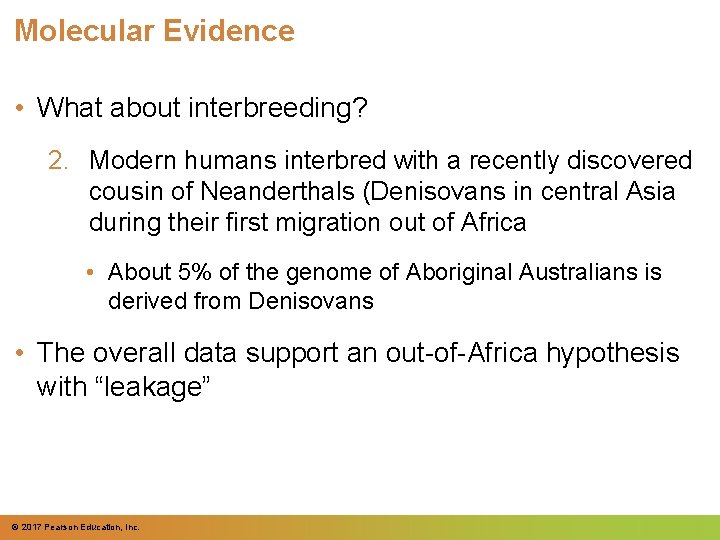 Molecular Evidence

• What about interbreeding?

2. Modern humans interbred with a recently discovered cousin of Neanderthals (Denisovans in central Asia during their first migration out of Africa

• About 5% of the genome of Aboriginal Australians is derived from Denisovans

• The overall data support an out-of-Africa hypothesis with “leakage”

© 2017 Pearson Education, Inc.